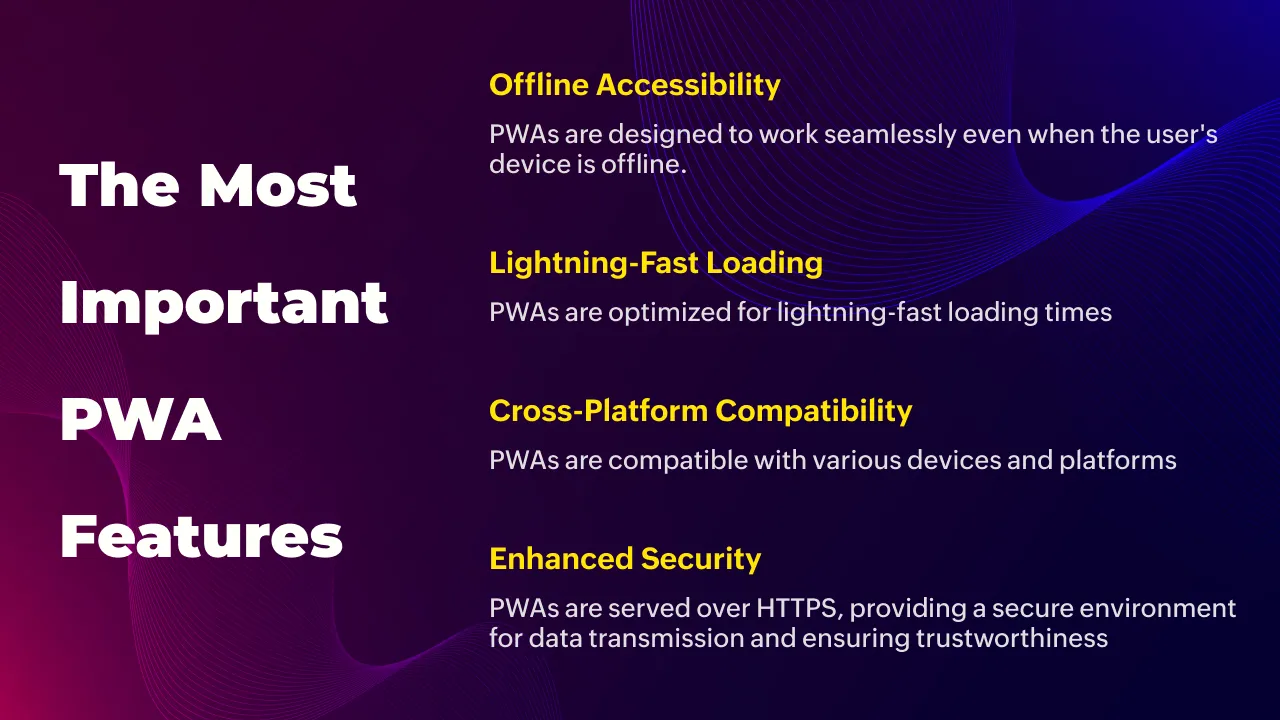 The Most Important PWA Features

Offline Accessibility

PWAs are designed to work seamlessly even when the user's device is offline.

Lightning-Fast Loading

PWAs are optimized for lightning-fast loading times

Cross-Platform Compatibility

PWAs are compatible with various devices and platforms

Enhanced Security

PWAs are served over HTTPS, providing a secure environment for data transmission and ensuring trustworthiness